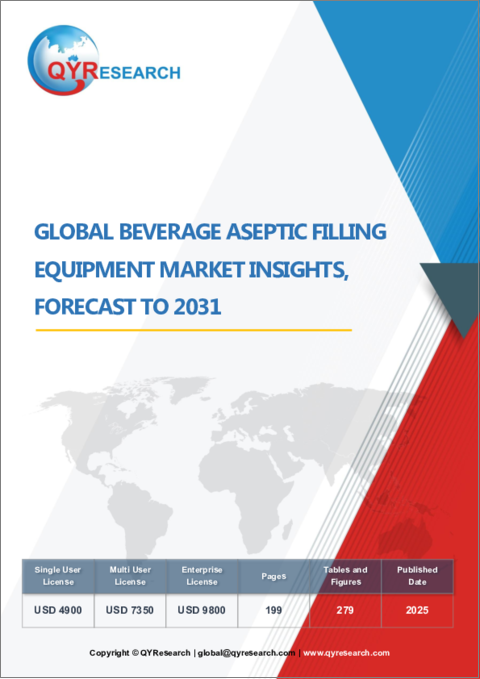 QYRESEARCH

GLOBAL BEVERAGE ASEPTIC FILLING EQUIPMENT MARKET INSIGHTS, FORECAST TO 2031

| Single User License | Multi User License | Enterprise License | Pages | Tables and Figures | Published Date |
|---|---|---|---|---|---|
| USD 4900 | USD 7350 | USD 9800 | 199 | 279 | 2025 |

Copyright © QYResearch | global@qyresearch.com | www.qyresearch.com